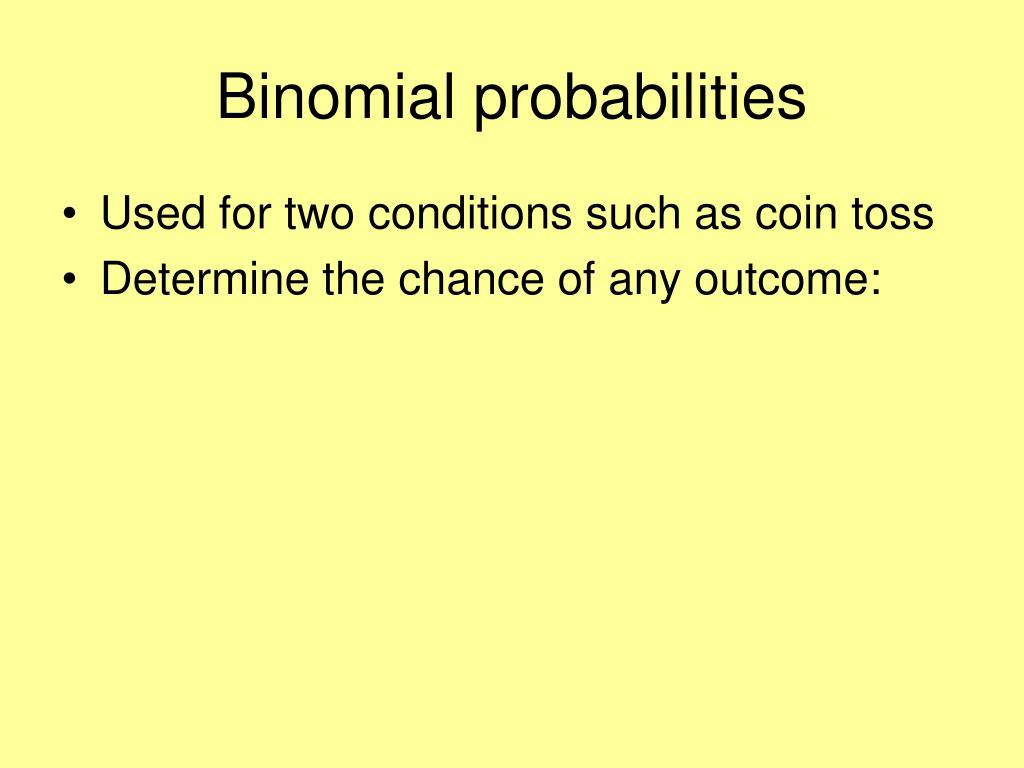 Binomial probabilities

• Used for two conditions such as coin toss
• Determine the chance of any outcome: